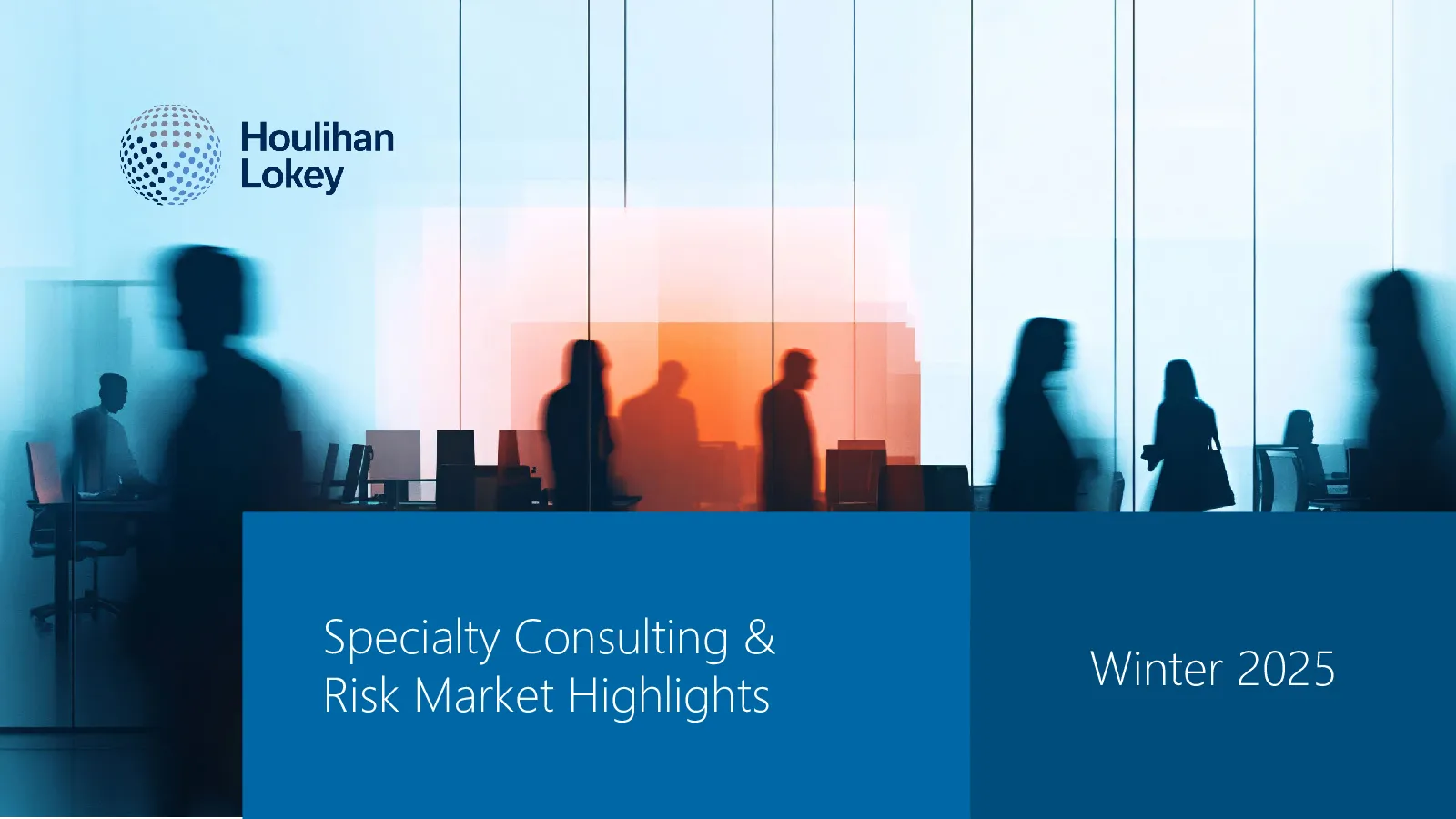 Houlihan
Lokey

Specialty Consulting &
Risk Market Highlights

Winter 2025